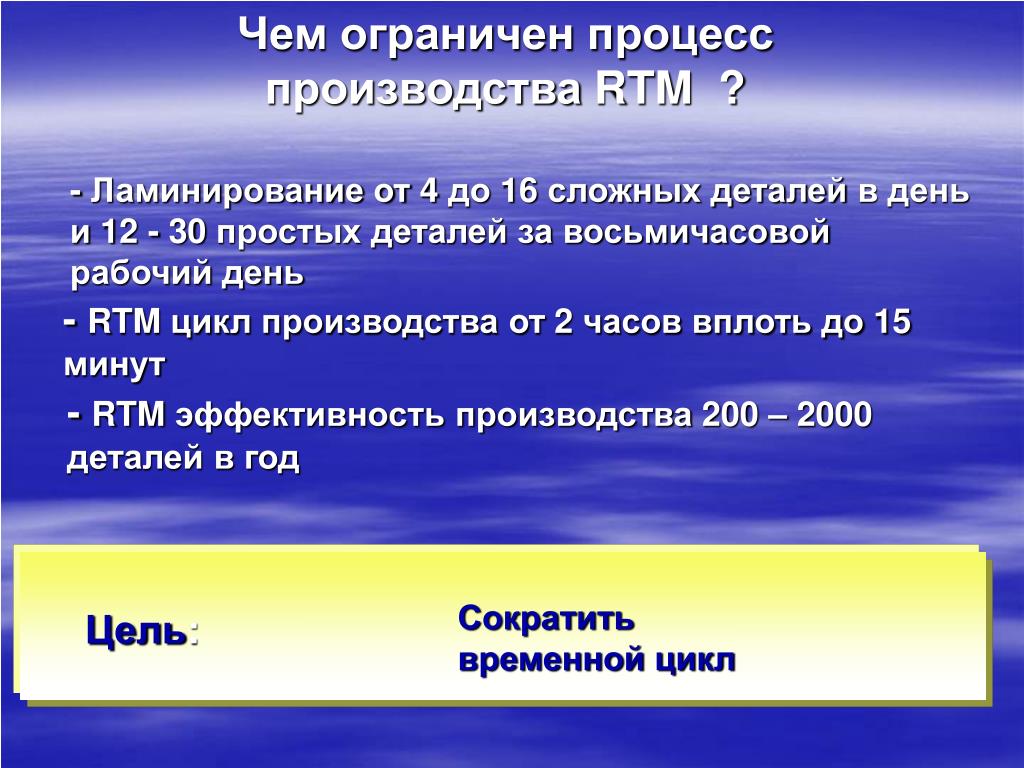 Чем ограничен процесс производства RTM ?

- Ламинирование от 4 до 16 сложных деталей в день и 12 - 30 простых деталей за восьмичасовой рабочий день

- RTM цикл производства от 2 часов вплоть до 15 минут

- RTM эффективность производства 200 – 2000 деталей в год

Цель:

Сократить временной цикл